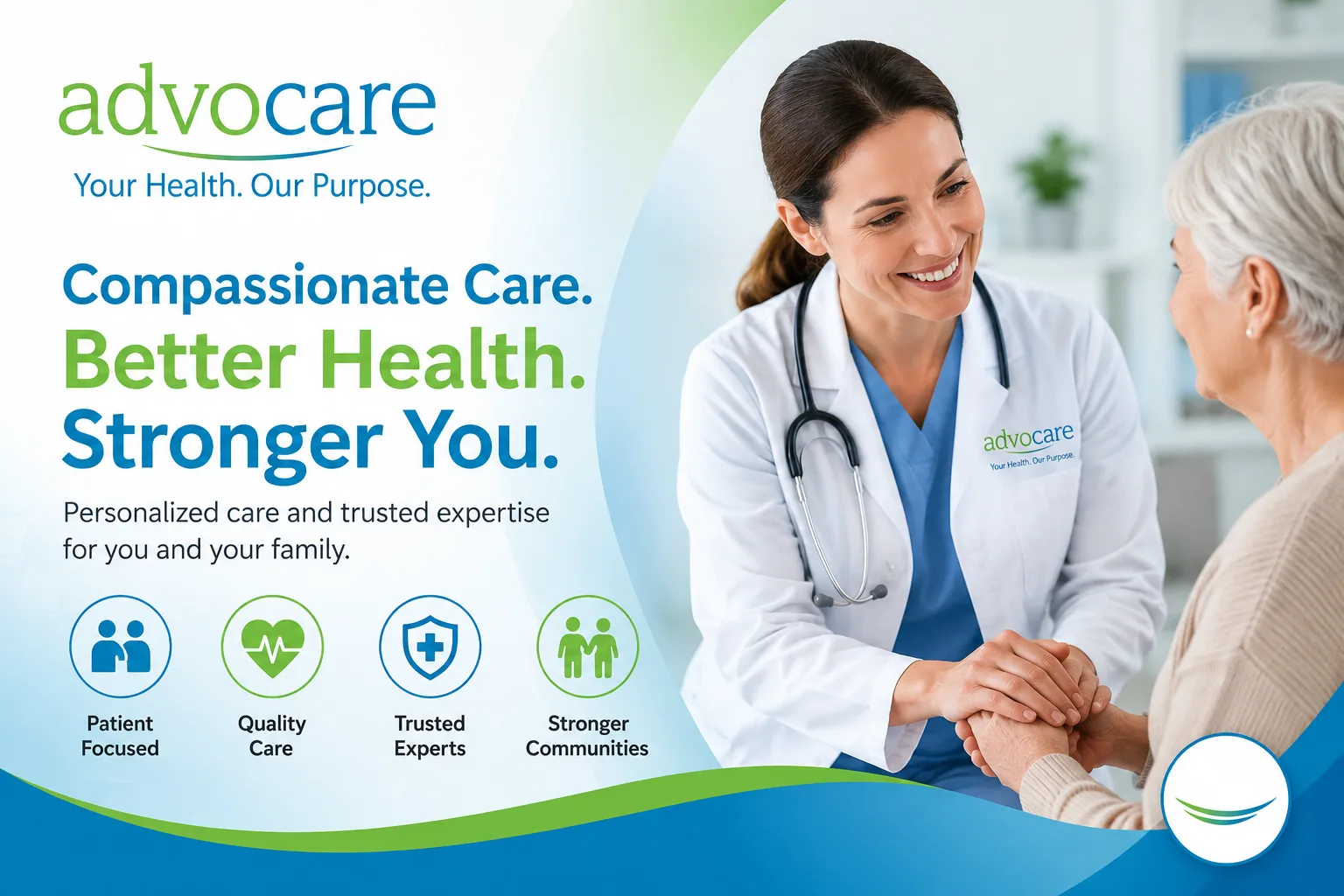 advocare
Your Health. Our Purpose.

Compassionate Care.
Better Health.
Stronger You.

Personalized care and trusted expertise for you and your family.

Patient Focused

Quality Care

Trusted Experts

Stronger Communities

advocare
Your Health. Our Purpose.